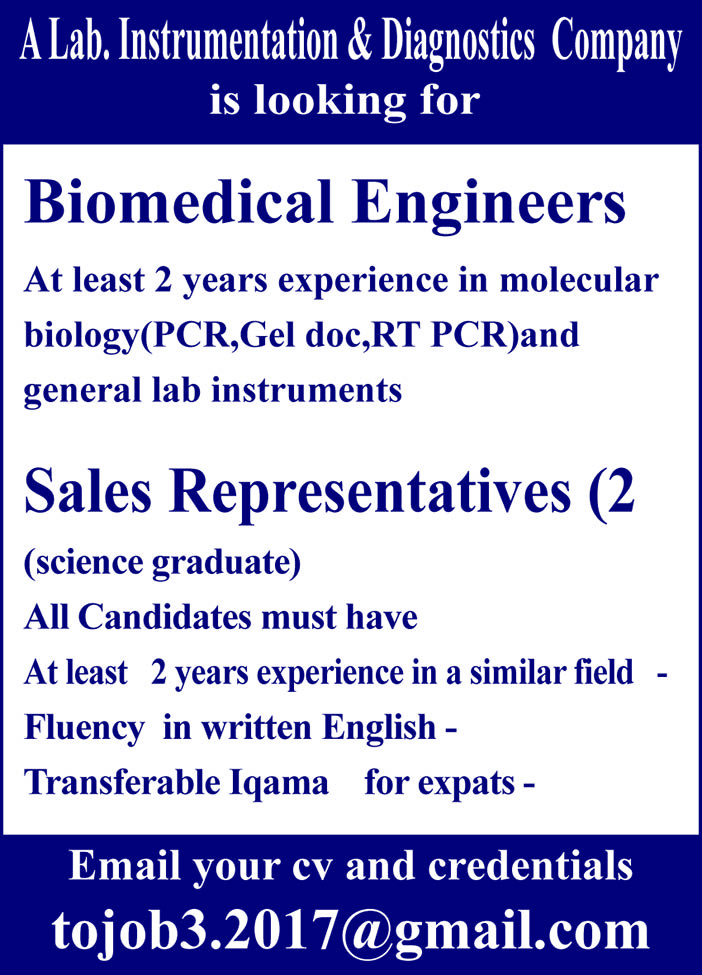 A Lab. Instrumentation & Diagnostics Company
is looking for

Biomedical Engineers

At least 2 years experience in molecular biology(PCR,Gel doc,RT PCR)and general lab instruments

Sales Representatives (2

(science graduate)

All Candidates must have

At least 2 years experience in a similar field -

Fluency in written English -

Transferable Iqama for expats -

Email your cv and credentials

tojob3.2017@gmail.com